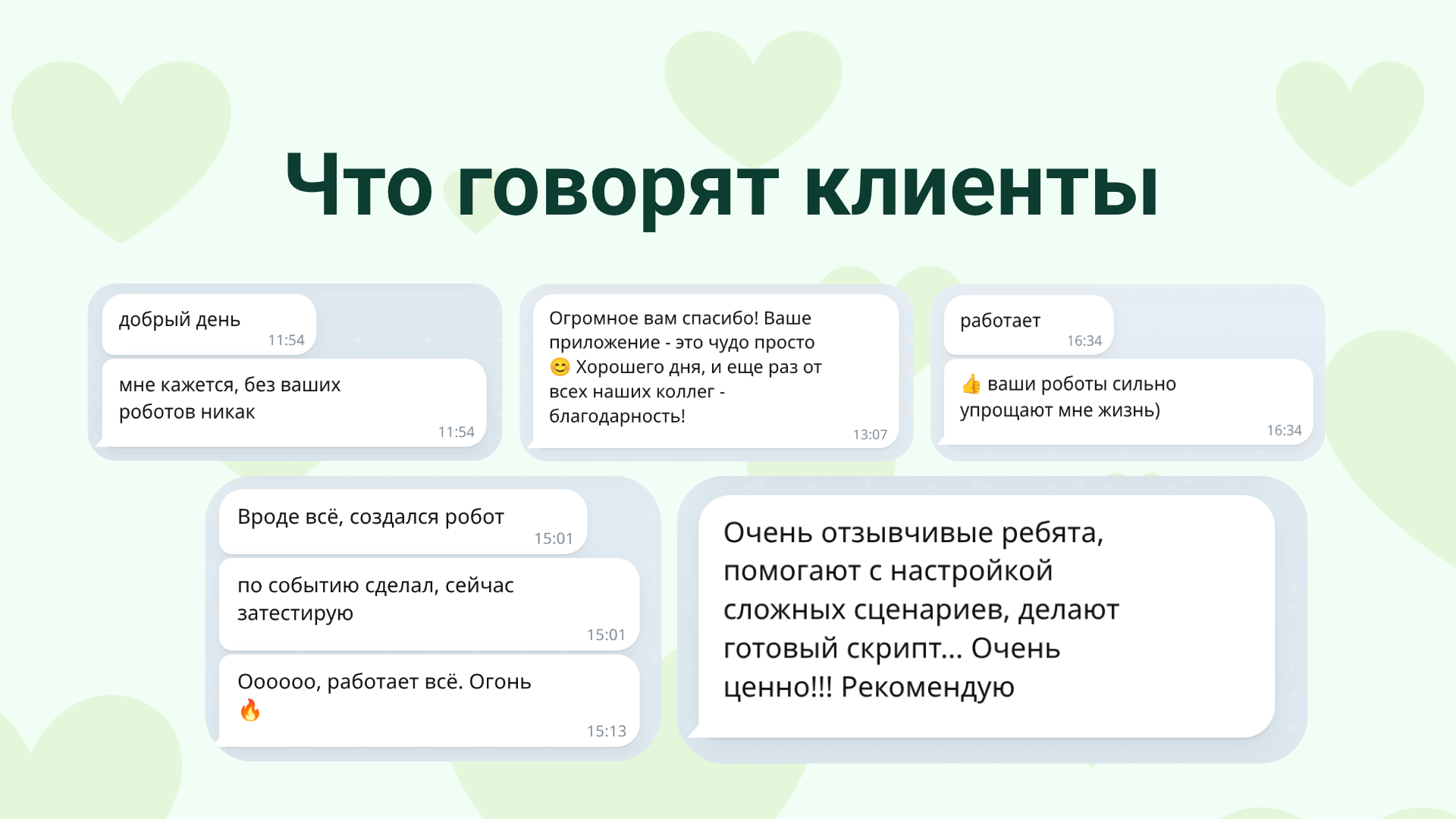 Что говорят клиенты

добрый день
11:54

мне кажется, без ваших роботов никак
11:54

Огромное вам спасибо! Ваше приложение - это чудо просто 😊 Хорошего дня, и еще раз от всех наших коллег - благодарность!
13:07

работает
16:34

👍 ваши роботы сильно упрощают мне жизнь)
16:34

Вроде всё, создался робот
15:01

по событию сделал, сейчас затестирую
15:01

Оооооо, работает всё. Огонь 🔥
15:13

Очень отзывчивые ребята, помогают с настройкой сложных сценариев, делают готовый скрипт... Очень ценно!!! Рекомендую